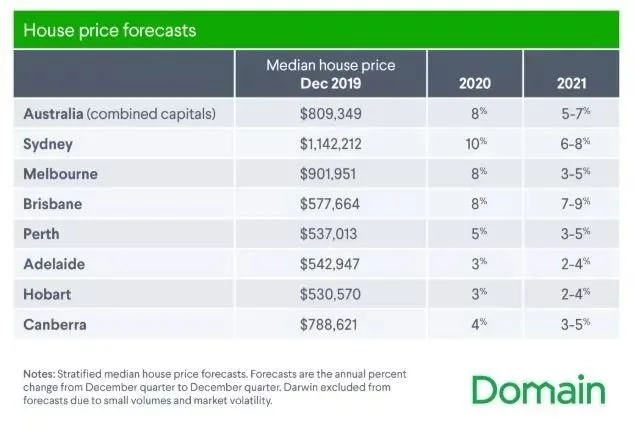 House price forecasts

| | Median house price Dec 2019 | 2020 | 2021 |
|---|---|---|---|
| Australia (combined capitals) | \$809,349 | 8% | 5-7% |
| Sydney | \$1,142,212 | 10% | 6-8% |
| Melbourne | \$901,951 | 8% | 3-5% |
| Brisbane | \$577,664 | 8% | 7-9% |
| Perth | \$537,013 | 5% | 3-5% |
| Adelaide | \$542,947 | 3% | 2-4% |
| Hobart | \$530,570 | 3% | 2-4% |
| Canberra | \$788,621 | 4% | 3-5% |

Notes: Stratified median house price forecasts. Forecasts are the annual percent change from December quarter to December quarter. Darwin excluded from forecasts due to small volumes and market volatility.

Domain